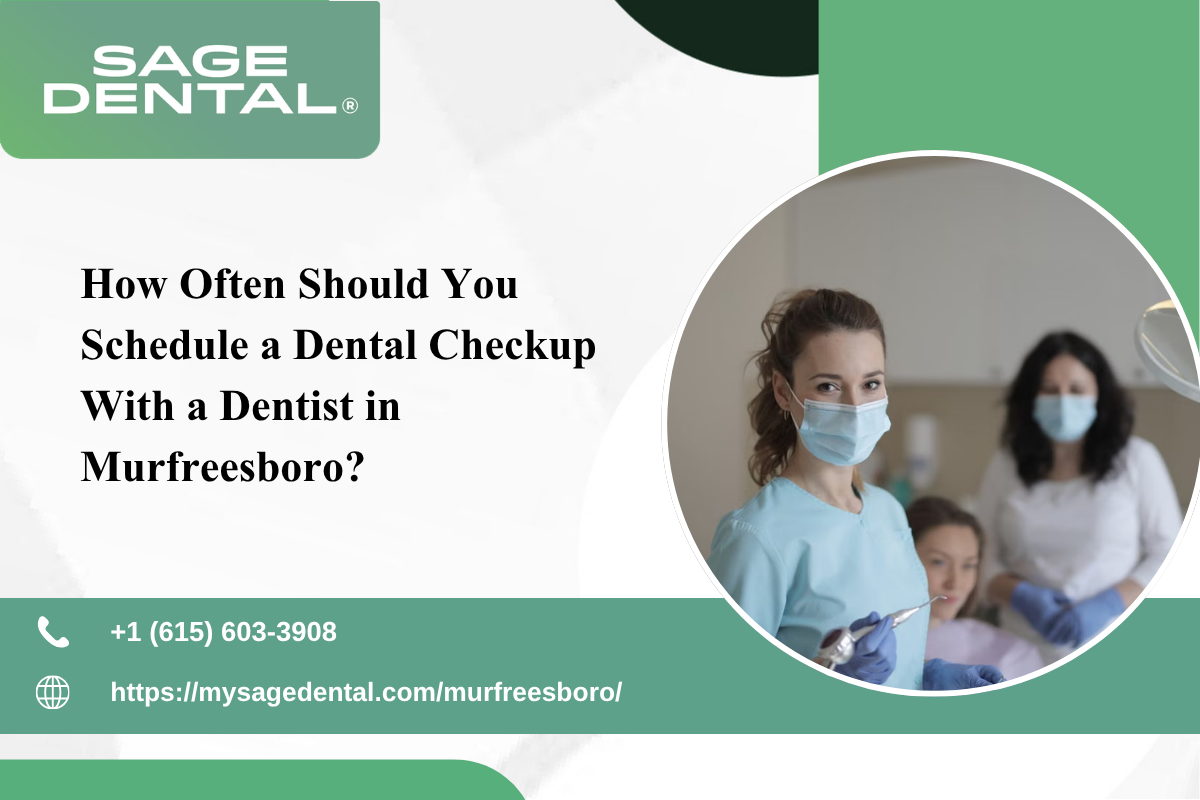 SAGE DENTAL®

How Often Should You Schedule a Dental Checkup With a Dentist in Murfreesboro?

+1 (615) 603-3908

https://mysagedental.com/murfreesboro/